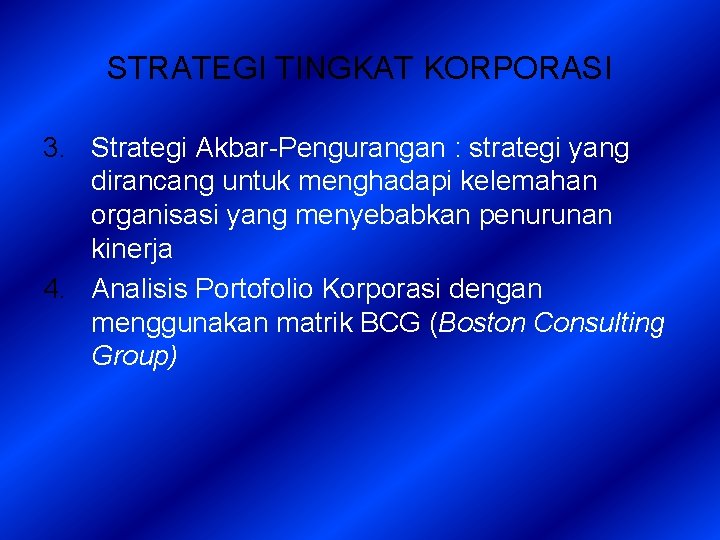 STRATEGI TINGKAT KORPORASI

3. Strategi Akbar-Pengurangan : strategi yang dirancang untuk menghadapi kelemahan organisasi yang menyebabkan penurunan kinerja
4. Analisis Portofolio Korporasi dengan menggunakan matrik BCG (Boston Consulting Group)